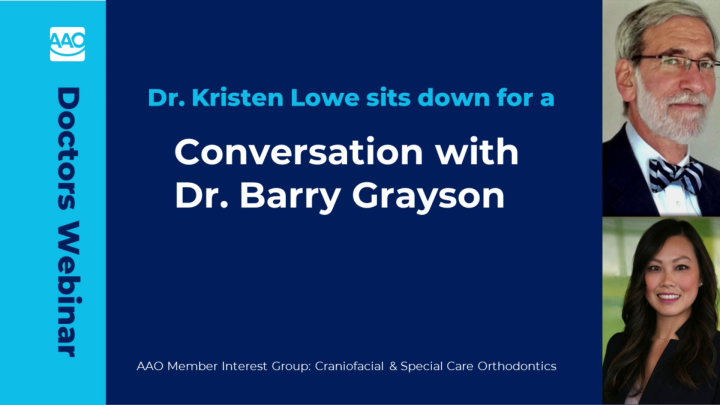 AAO

Doctors Webinar

Dr. Kristen Lowe sits down for a

Conversation with Dr. Barry Grayson

AAO Member Interest Group: Craniofacial & Special Care Orthodontics